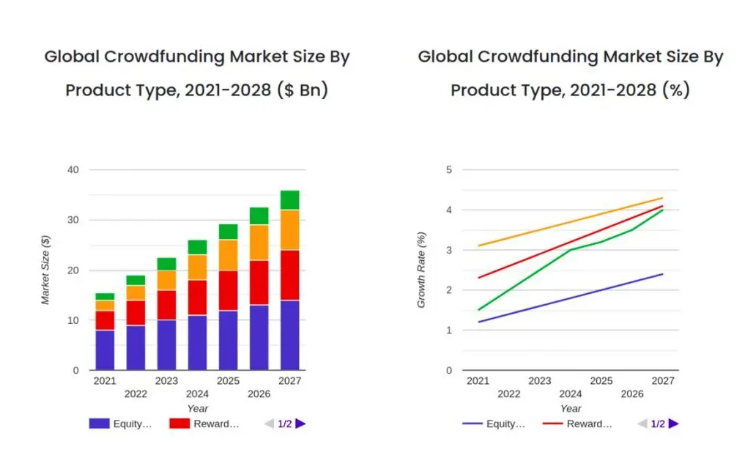 Global Crowdfunding Market Size By Product Type, 2021-2028 ($ Bn)

40
30
20
10
0
Market Size ($)
2021
2022
2023
2024
2025
2026
2027
Year
Equity...
Reward...
1/2

Global Crowdfunding Market Size By Product Type, 2021-2028 (%)

5
4
3
2
1
0
Growth Rate (%)
2021
2022
2023
2024
2025
2026
2027
Year
Equity...
Reward...
1/2